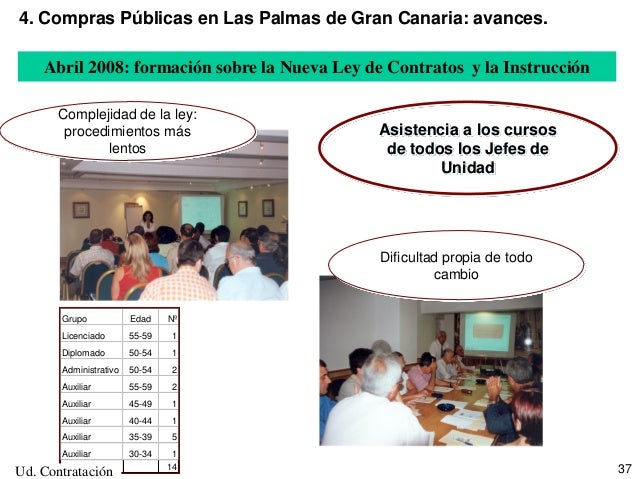 4. Compras Públicas en Las Palmas de Gran Canaria: avances.

Abril 2008: formación sobre la Nueva Ley de Contratos y la Instrucción

Complejidad de la ley: procedimientos más lentos

Asistencia a los cursos de todos los Jefes de Unidad

Dificultad propia de todo cambio

| Grupo | Edad | Nº |
|---|---|---|
| Licenciado | 55-59 | 1 |
| Diplomado | 50-54 | 1 |
| Administrativo | 50-54 | 2 |
| Auxiliar | 55-59 | 2 |
| Auxiliar | 45-49 | 1 |
| Auxiliar | 40-44 | 1 |
| Auxiliar | 35-39 | 5 |
| Auxiliar | 30-34 | 1 |
| | | 14 |

Ud. Contratación

37